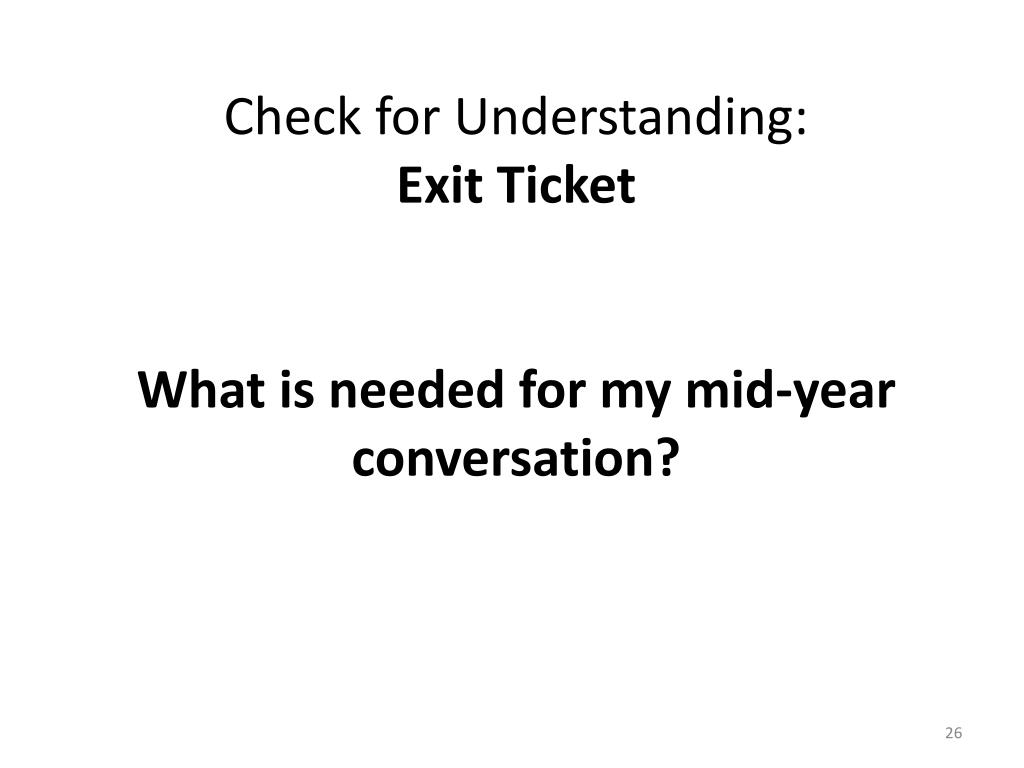 Check for Understanding:
Exit Ticket

What is needed for my mid-year conversation?

26